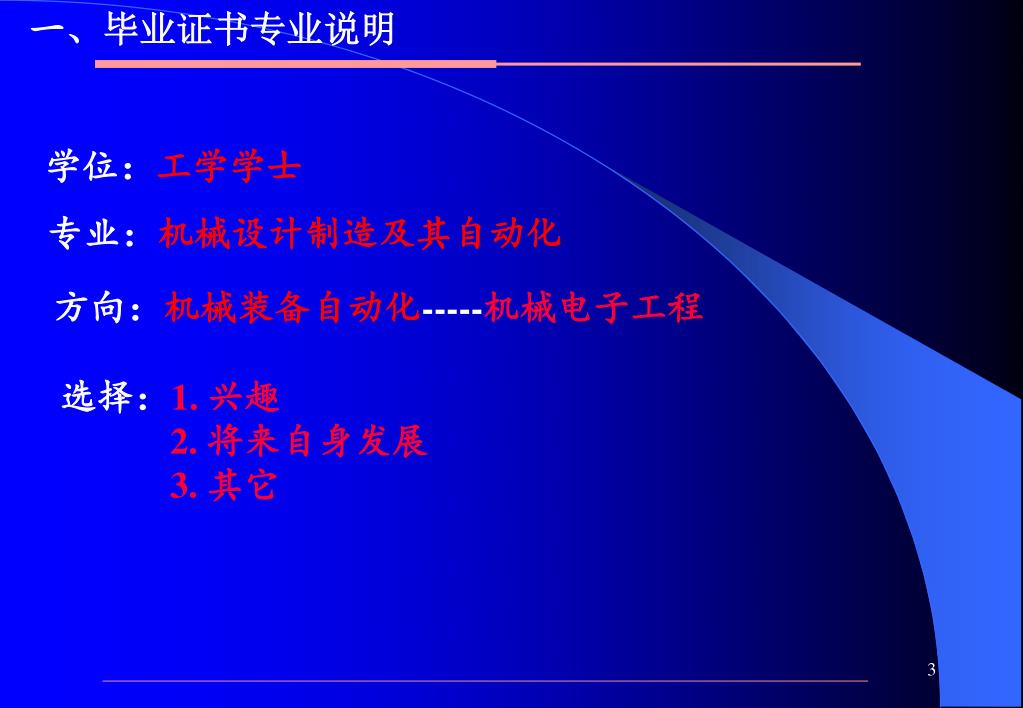 一、毕业证书专业说明

学位：工学学士

专业：机械设计制造及其自动化

方向：机械装备自动化-----机械电子工程

选择：1. 兴趣
2. 将来自身发展
3. 其它

3